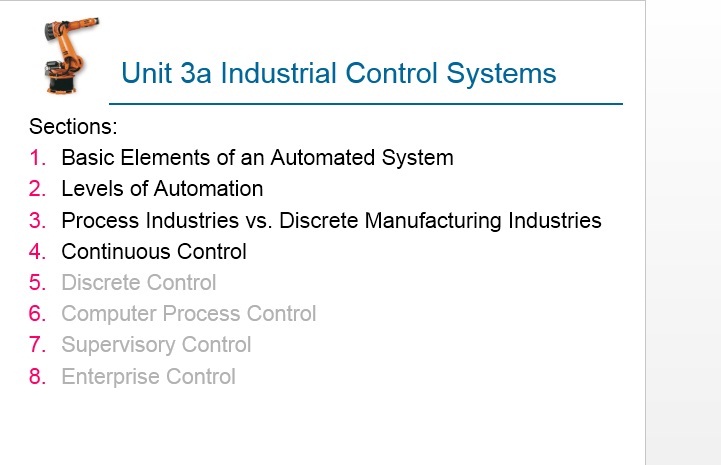 Unit 3a Industrial Control Systems

Sections:

1. Basic Elements of an Automated System
2. Levels of Automation
3. Process Industries vs. Discrete Manufacturing Industries
4. Continuous Control
5. Discrete Control
6. Computer Process Control
7. Supervisory Control
8. Enterprise Control